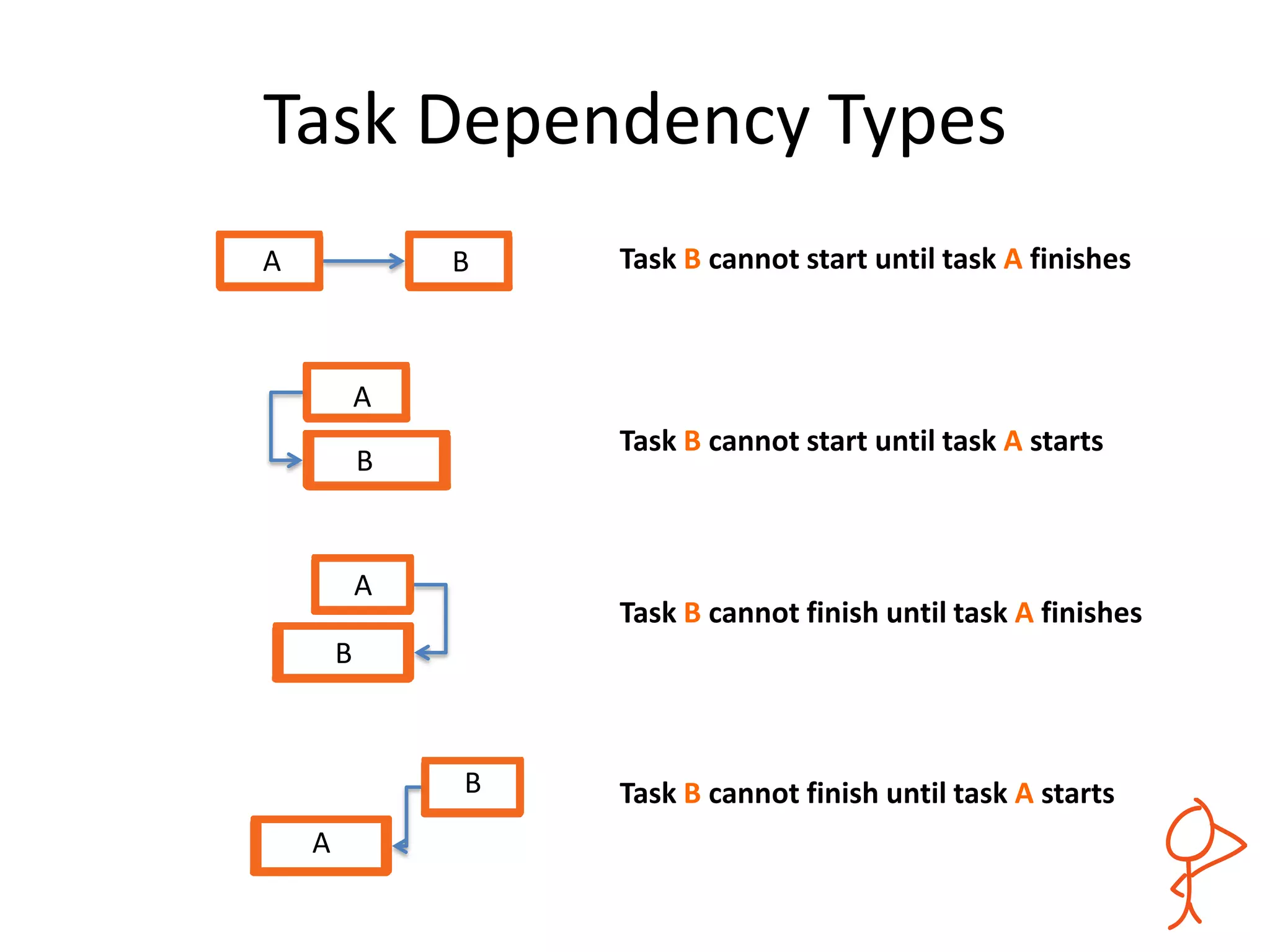 Task Dependency Types

A B

Task B cannot start until task A finishes

A B

Task B cannot start until task A starts

A B

Task B cannot finish until task A finishes

B A

Task B cannot finish until task A starts